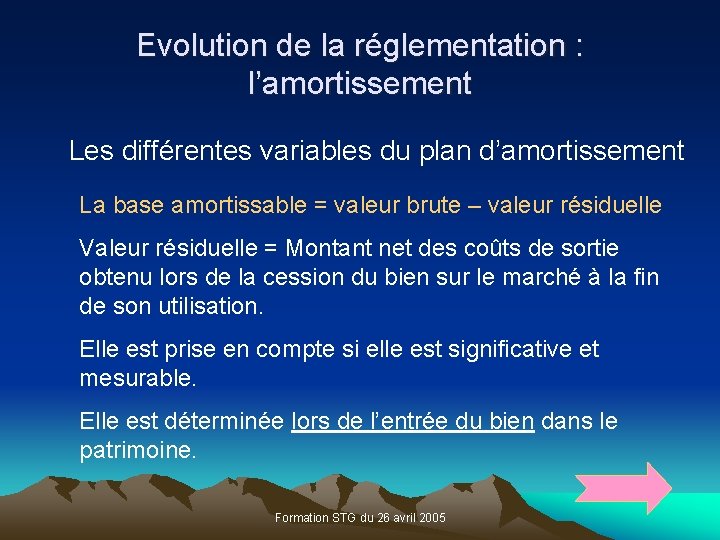 Evolution de la réglementation : l’amortissement

Les différentes variables du plan d’amortissement

La base amortissable = valeur brute – valeur résiduelle

Valeur résiduelle = Montant net des coûts de sortie obtenu lors de la cession du bien sur le marché à la fin de son utilisation.

Elle est prise en compte si elle est significative et mesurable.

Elle est déterminée lors de l’entrée du bien dans le patrimoine.

Formation STG du 26 avril 2005